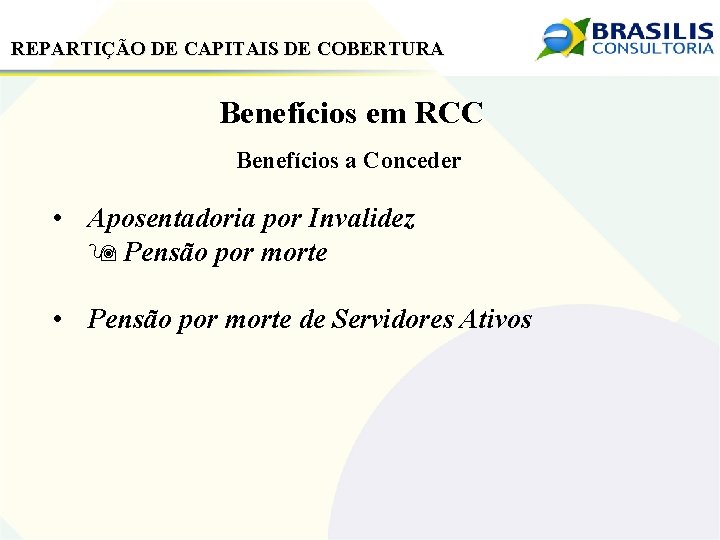 REPARTIÇÃO DE CAPITAIS DE COBERTURA

BRASILIS CONSULTORIA

Benefícios em RCC

Benefícios a Conceder

• Aposentadoria por Invalidez
  Pensão por morte

• Pensão por morte de Servidores Ativos